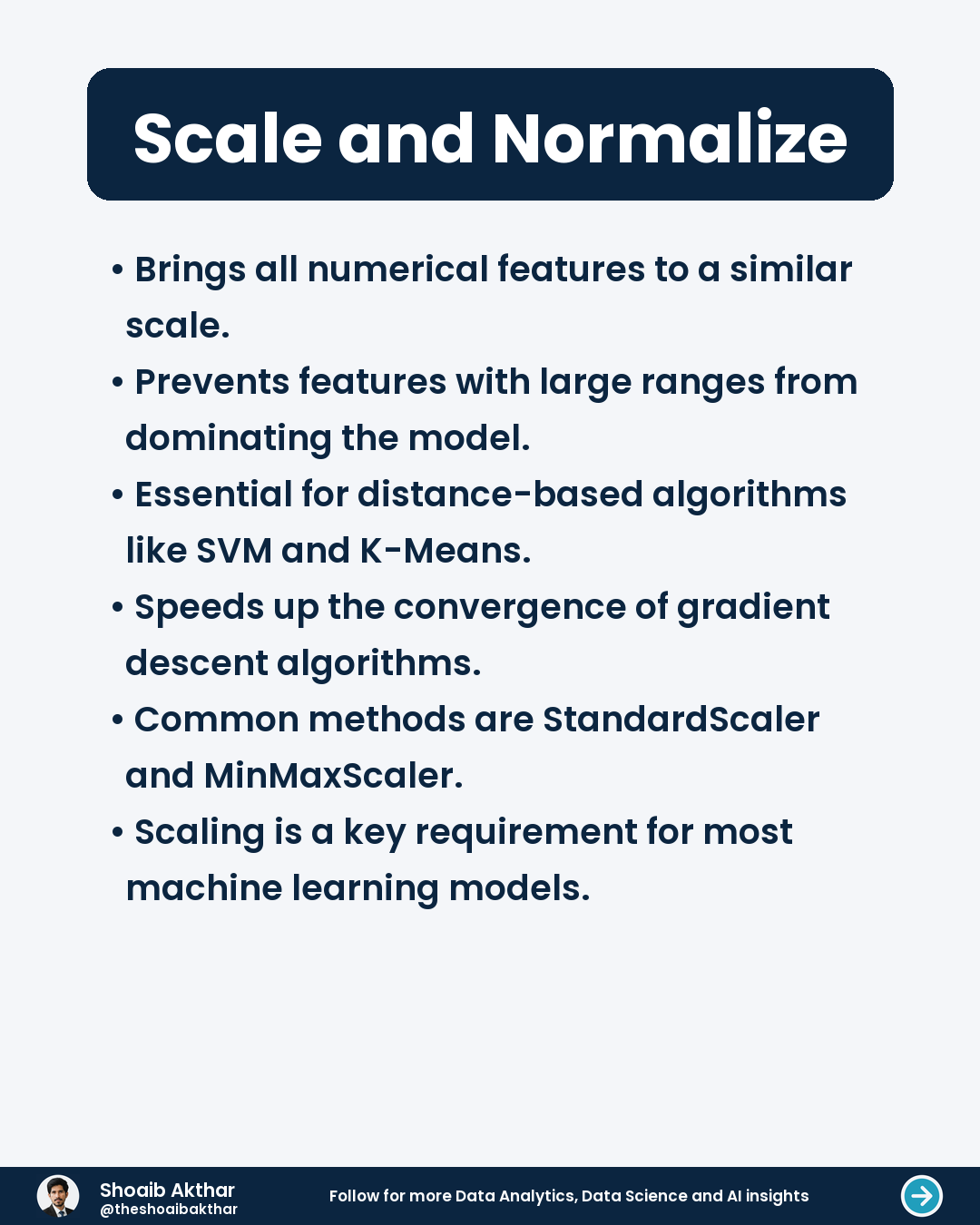 Scale and Normalize

• Brings all numerical features to a similar scale.
• Prevents features with large ranges from dominating the model.
• Essential for distance-based algorithms like SVM and K-Means.
• Speeds up the convergence of gradient descent algorithms.
• Common methods are StandardScaler and MinMaxScaler.
• Scaling is a key requirement for most machine learning models.

Shoaib Akthar
@theshoaibakthar

Follow for more Data Analytics, Data Science and AI insights